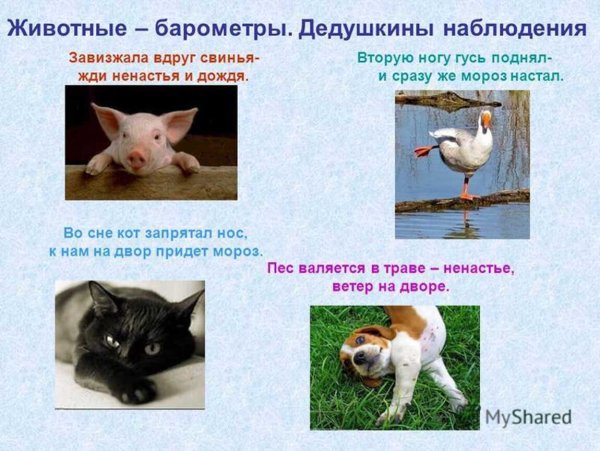 Животные – барометры. Дедушкины наблюдения

Завизжала вдруг свинья-
жди ненастья и дождя.

Вторую ногу гусь поднял-
и сразу же мороз настал.

Во сне кот запрятал нос,
к нам на двор придет мороз.

Пес валяется в траве – ненастье,
ветер на дворе.

MyShared